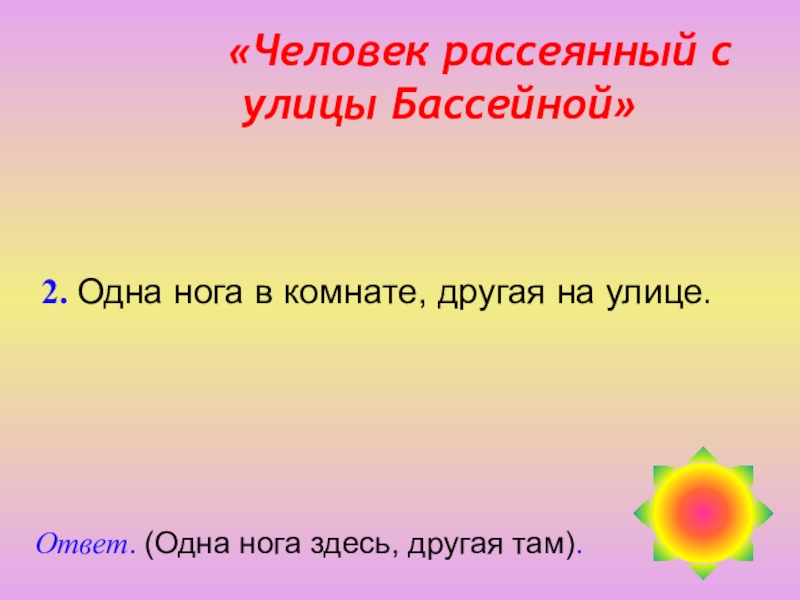 «Человек рассеянный с улицы Бассейной»

2. Одна нога в комнате, другая на улице.

Ответ. (Одна нога здесь, другая там).